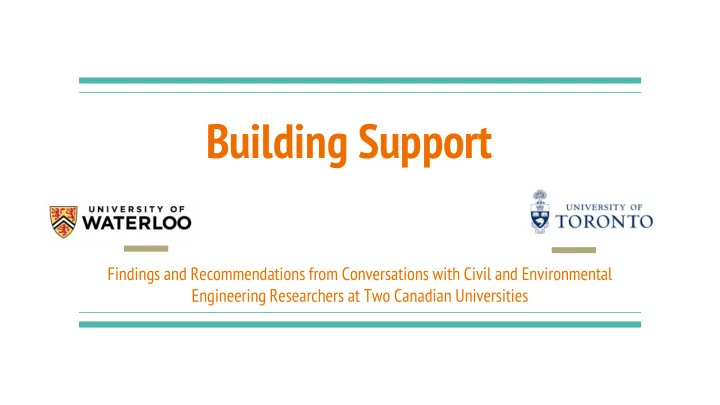 Building Support

UNIVERSITY OF
WATERLOO

UNIVERSITY OF
TORONTO

Findings and Recommendations from Conversations with Civil and Environmental Engineering Researchers at Two Canadian Universities